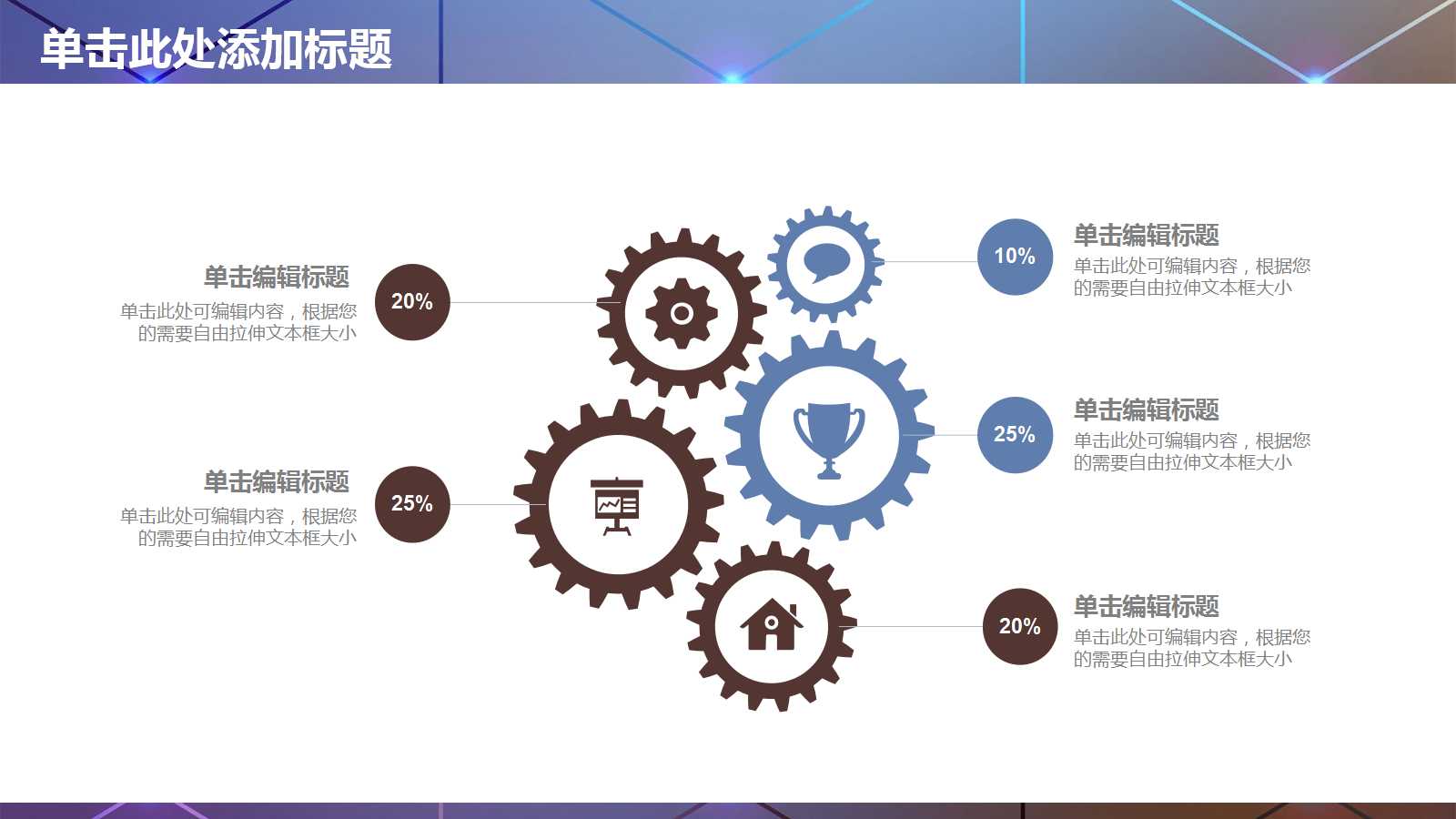 单击此处添加标题

单击编辑标题
单击此处可编辑内容，根据您的需要自由拉伸文本框大小

20%

单击编辑标题
单击此处可编辑内容，根据您的需要自由拉伸文本框大小

25%

10%

单击编辑标题
单击此处可编辑内容，根据您的需要自由拉伸文本框大小

25%

单击编辑标题
单击此处可编辑内容，根据您的需要自由拉伸文本框大小

20%

单击编辑标题
单击此处可编辑内容，根据您的需要自由拉伸文本框大小